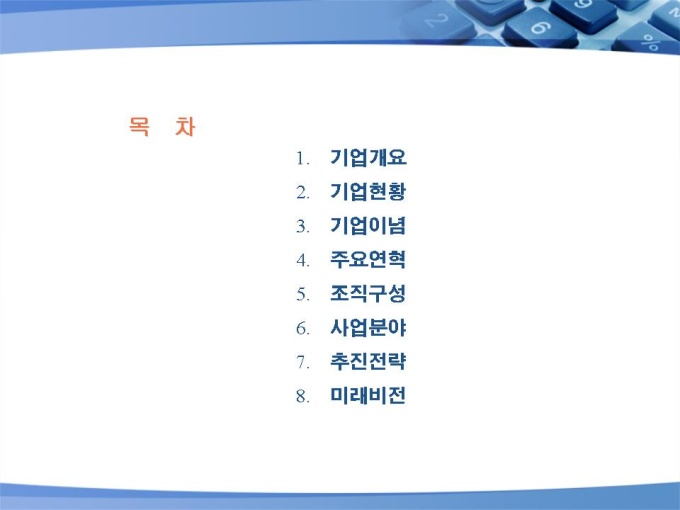 목 차

1. 기업개요
2. 기업현황
3. 기업이념
4. 주요연혁
5. 조직구성
6. 사업분야
7. 추진전략
8. 미래비전